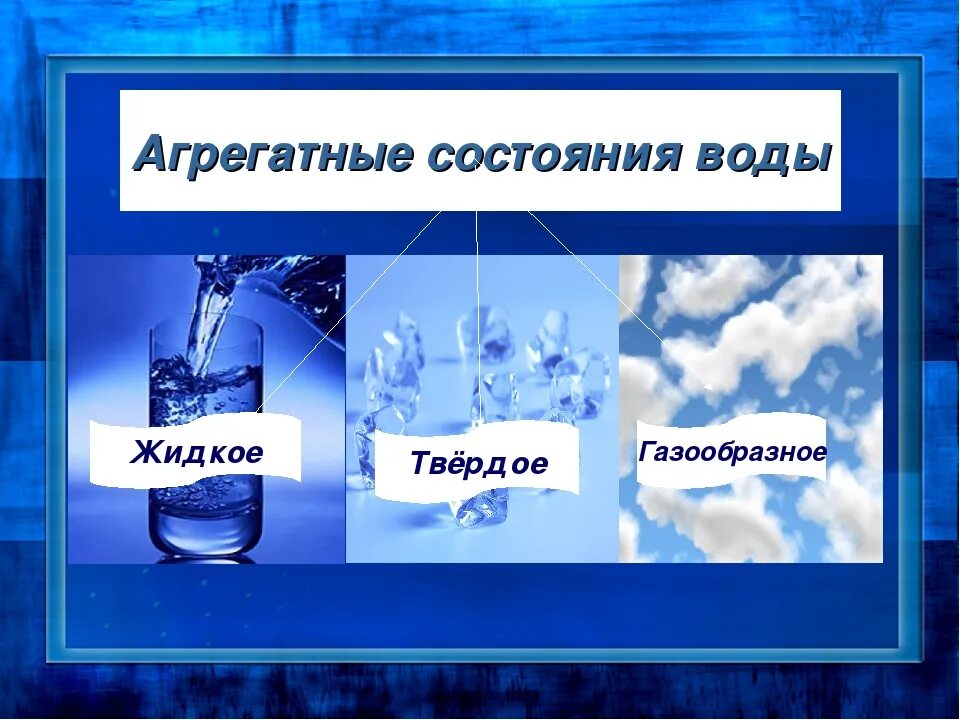 Агрегатные состояния воды

Жидкое

Твёрдое

Газообразное